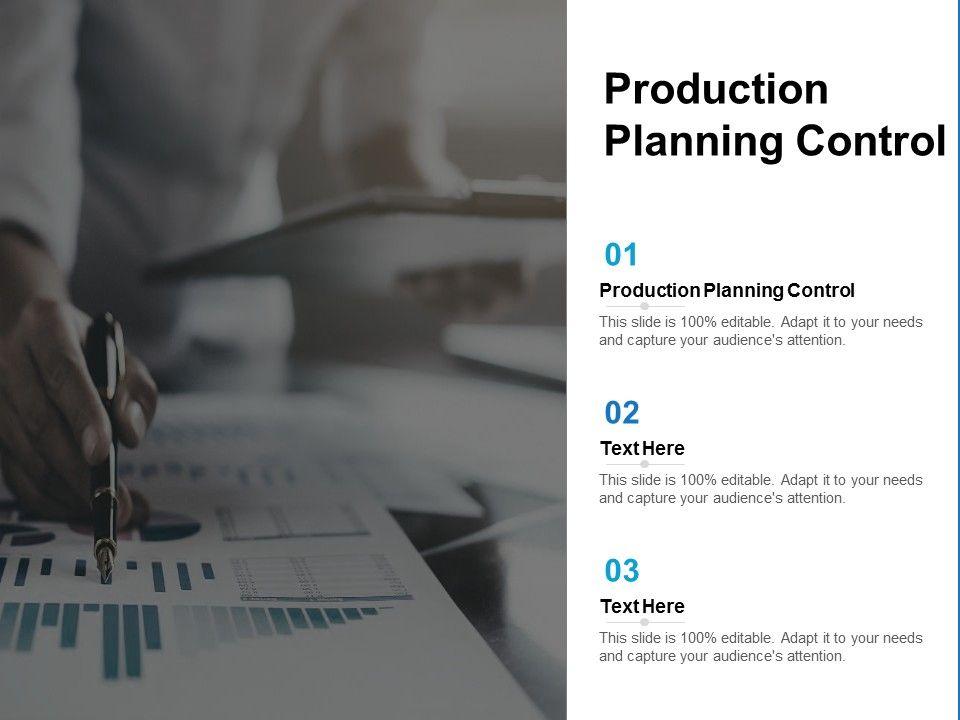 Production Planning Control

01

Production Planning Control

This slide is 100% editable. Adapt it to your needs and capture your audience's attention.

02

Text Here

This slide is 100% editable. Adapt it to your needs and capture your audience's attention.

03

Text Here

This slide is 100% editable. Adapt it to your needs and capture your audience's attention.